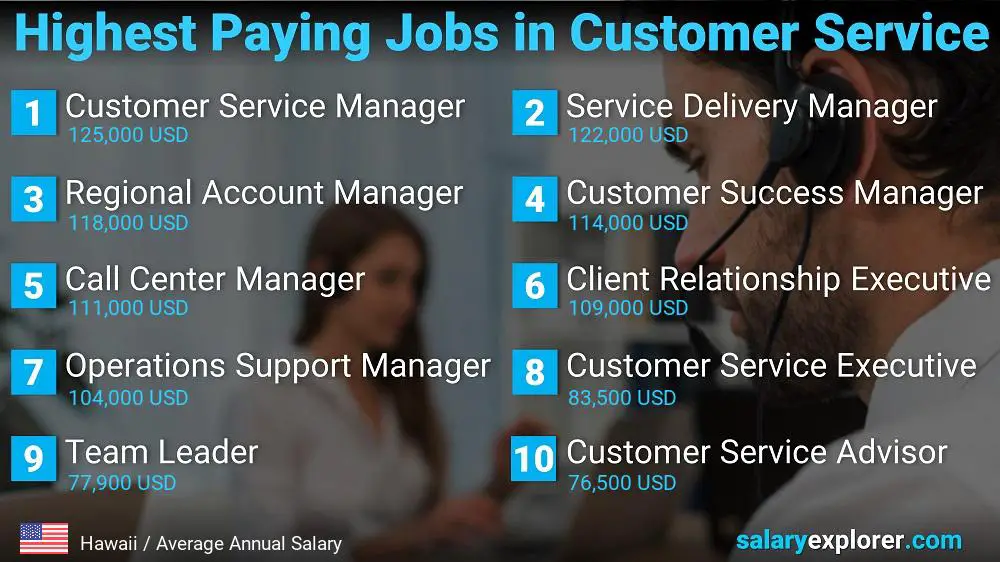 Highest Paying Jobs in Customer Service

1 Customer Service Manager
125,000 USD

2 Service Delivery Manager
122,000 USD

3 Regional Account Manager
118,000 USD

4 Customer Success Manager
114,000 USD

5 Call Center Manager
111,000 USD

6 Client Relationship Executive
109,000 USD

7 Operations Support Manager
104,000 USD

8 Customer Service Executive
83,500 USD

9 Team Leader
77,900 USD

10 Customer Service Advisor
76,500 USD

Hawaii / Average Annual Salary

salaryexplorer.com